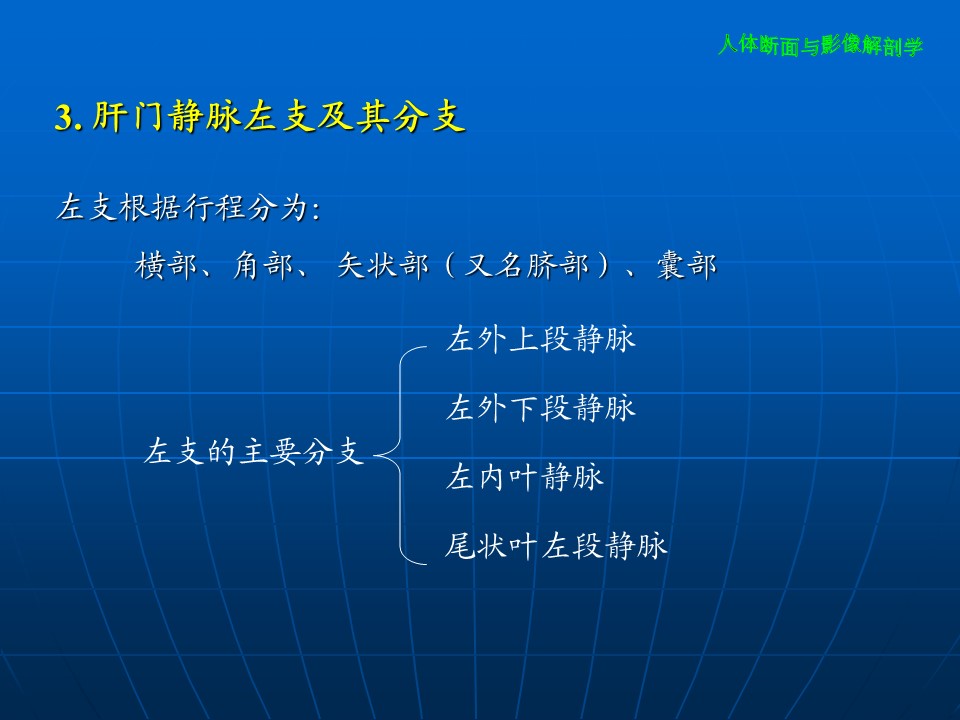 人体断面与影像解剖学

3. 肝门静脉左支及其分支

左支根据行程分为:

横部、角部、 矢状部（又名脐部）、囊部

左支的主要分支

左外上段静脉

左外下段静脉

左内叶静脉

尾状叶左段静脉